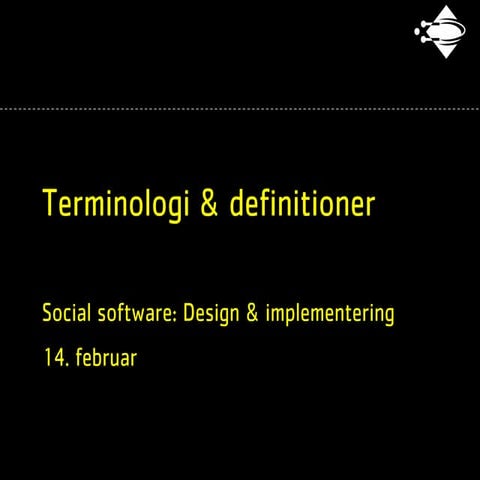 Terminologi & definitioner

Social software: Design & implementering

14. februar